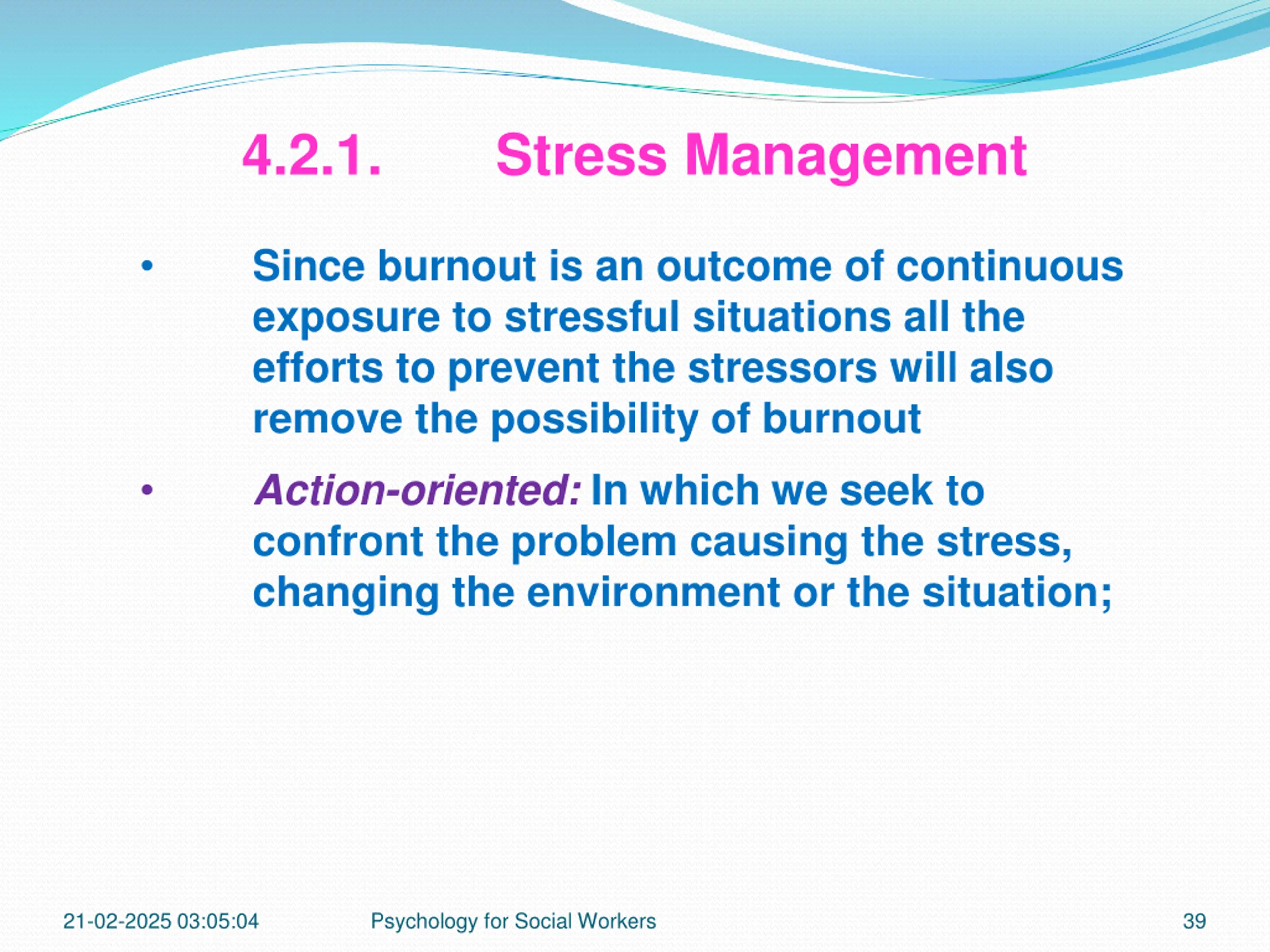 4.2.1. Stress Management

• Since burnout is an outcome of continuous exposure to stressful situations all the efforts to prevent the stressors will also remove the possibility of burnout

• Action-oriented: In which we seek to confront the problem causing the stress, changing the environment or the situation;

21-02-2025 03:05:04 Psychology for Social Workers 39